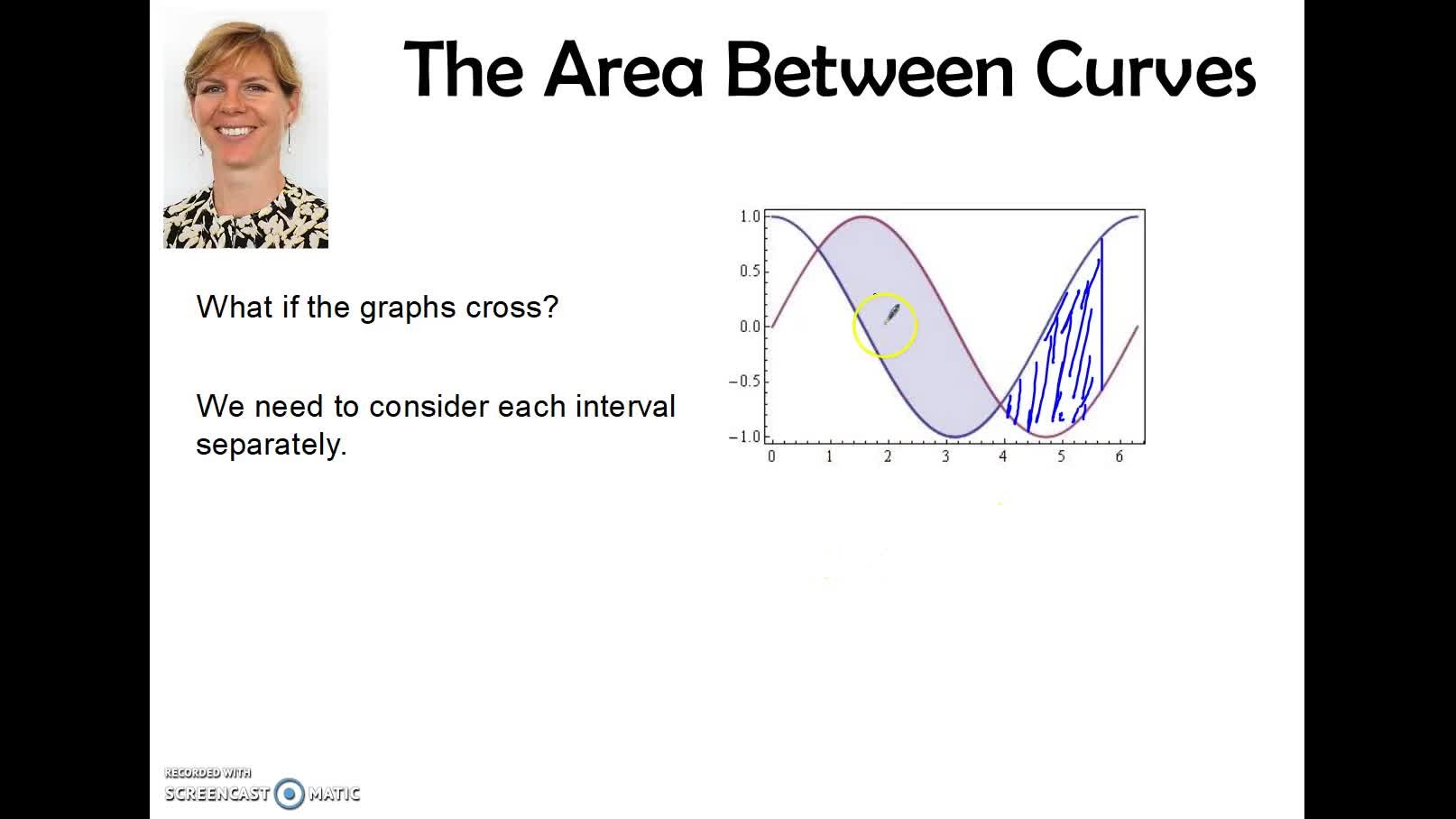 The Area Between Curves

What if the graphs cross?

We need to consider each interval separately.

1.0
0.5
0.0
−0.5
−1.0
0 1 2 3 4 5 6

RECORDED WITH
SCREENCAST MATIC